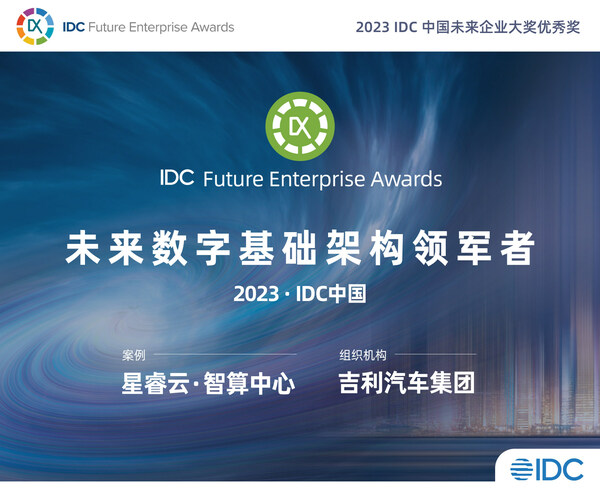 DX IDC Future Enterprise Awards

2023 IDC 中国未来企业大奖优秀奖

DX

IDC Future Enterprise Awards

未来数字基础架构领军者

2023 · IDC中国

案例

星睿云·智算中心

组织机构

吉利汽车集团

IDC